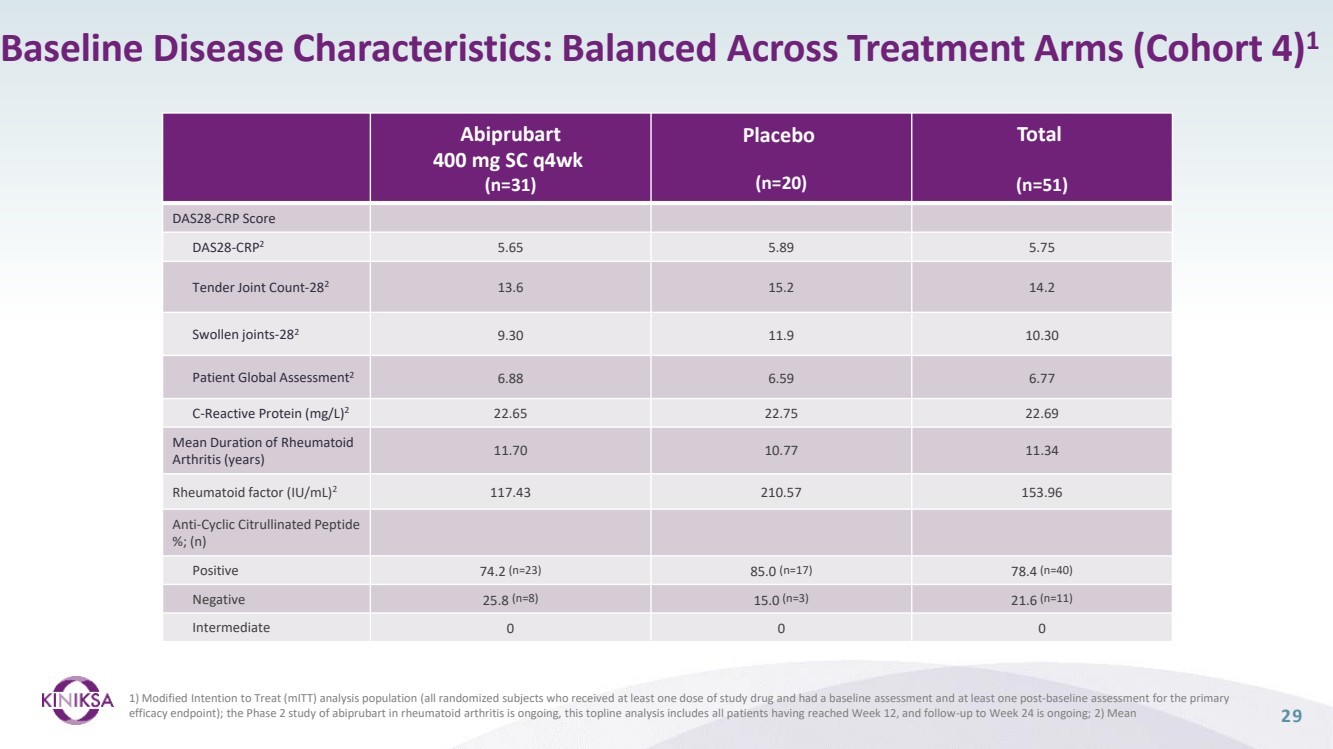 Baseline Disease Characteristics: Balanced Across Treatment Arms (Cohort 4)$^1$

| | Abiprubart 400 mg SC q4wk (n=31) | Placebo (n=20) | Total (n=51) |
|---|---|---|---|
| DAS28-CRP Score | | | |
| DAS28-CRP$^2$ | 5.65 | 5.89 | 5.75 |
| Tender Joint Count-28$^2$ | 13.6 | 15.2 | 14.2 |
| Swollen joints-28$^2$ | 9.30 | 11.9 | 10.30 |
| Patient Global Assessment$^2$ | 6.88 | 6.59 | 6.77 |
| C-Reactive Protein (mg/L)$^2$ | 22.65 | 22.75 | 22.69 |
| Mean Duration of Rheumatoid Arthritis (years) | 11.70 | 10.77 | 11.34 |
| Rheumatoid factor (IU/mL)$^2$ | 117.43 | 210.57 | 153.96 |
| Anti-Cyclic Citrullinated Peptide %; (n) | | | |
| Positive | 74.2 (n=23) | 85.0 (n=17) | 78.4 (n=40) |
| Negative | 25.8 (n=8) | 15.0 (n=3) | 21.6 (n=11) |
| Intermediate | 0 | 0 | 0 |

KINIKSA

1) Modified Intention to Treat (mITT) analysis population (all randomized subjects who received at least one dose of study drug and had a baseline assessment and at least one post-baseline assessment for the primary efficacy endpoint); the Phase 2 study of abiprubart in rheumatoid arthritis is ongoing, this topline analysis includes all patients having reached Week 12, and follow-up to Week 24 is ongoing; 2) Mean

29